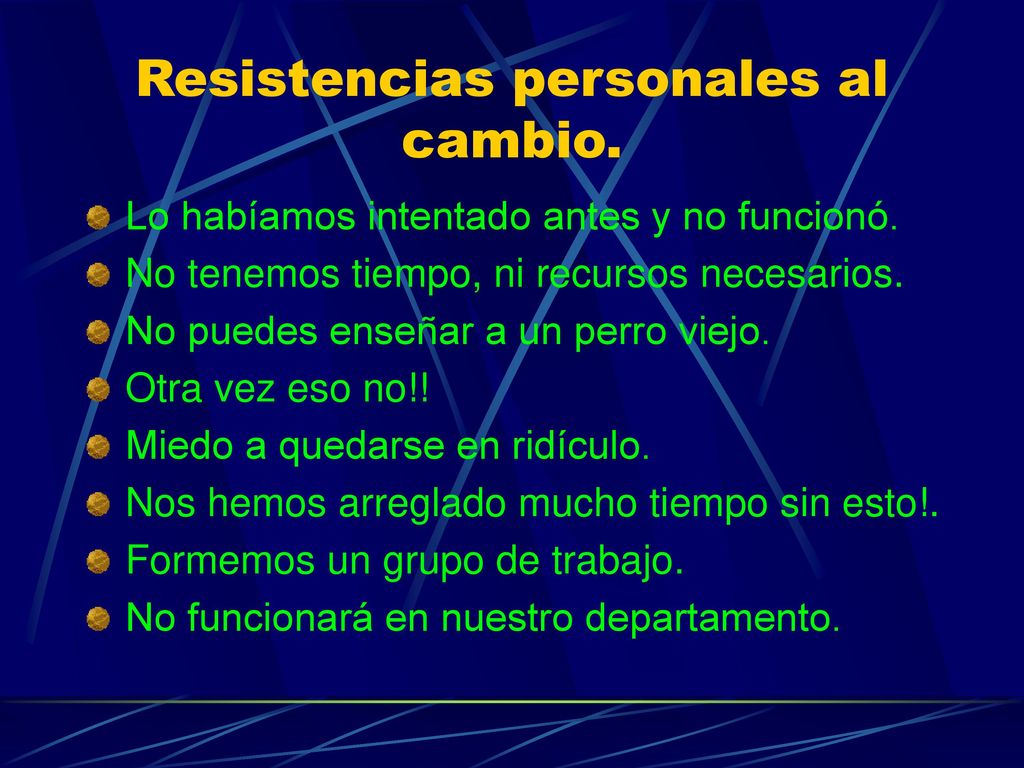 Resistencias personales al cambio.

Lo habíamos intentado antes y no funcionó.
No tenemos tiempo, ni recursos necesarios.
No puedes enseñar a un perro viejo.
Otra vez eso no!!
Miedo a quedarse en ridículo.
Nos hemos arreglado mucho tiempo sin esto!.
Formemos un grupo de trabajo.
No funcionará en nuestro departamento.